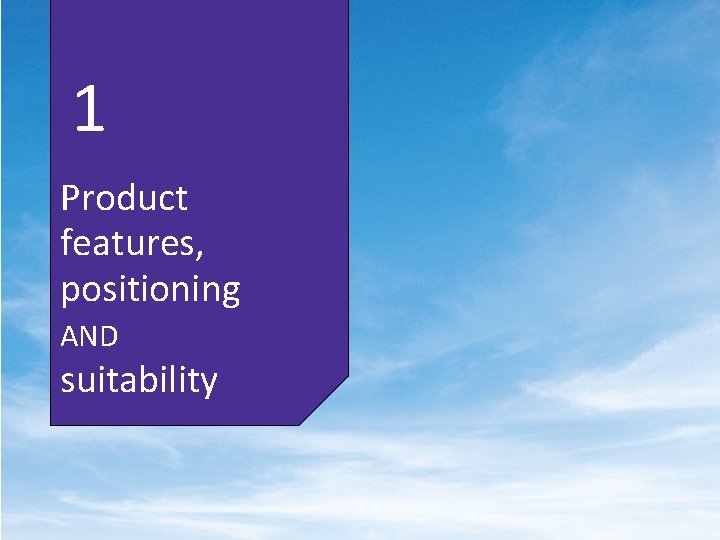 1

Product features, positioning AND suitability